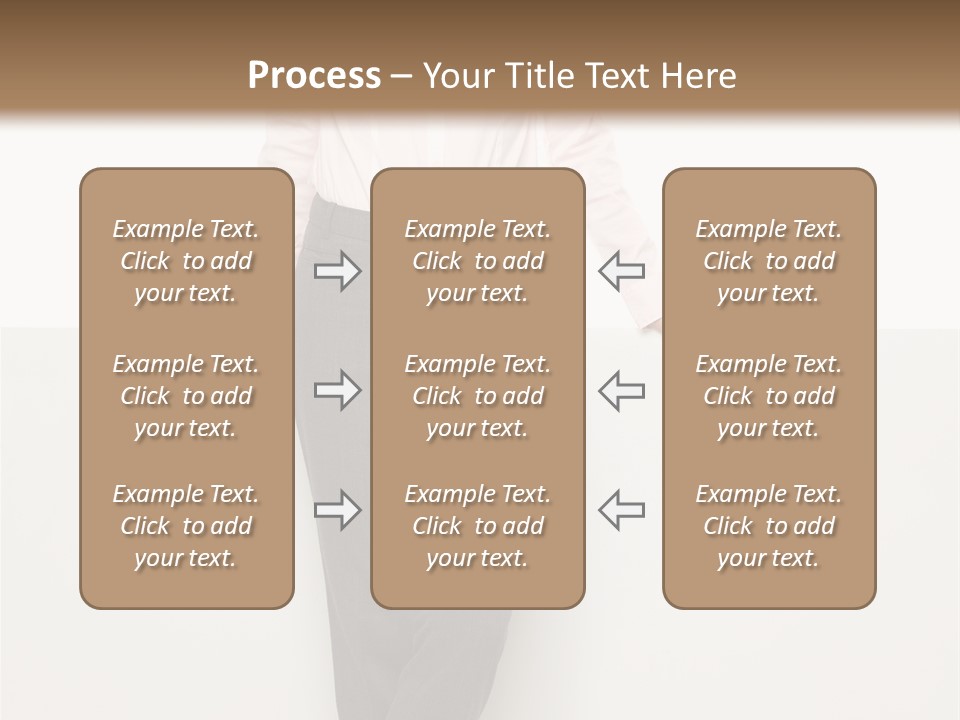 Process – Your Title Text Here

Example Text. Click to add your text.

Example Text. Click to add your text.

Example Text. Click to add your text.

Example Text. Click to add your text.

Example Text. Click to add your text.

Example Text. Click to add your text.

Example Text. Click to add your text.

Example Text. Click to add your text.

Example Text. Click to add your text.